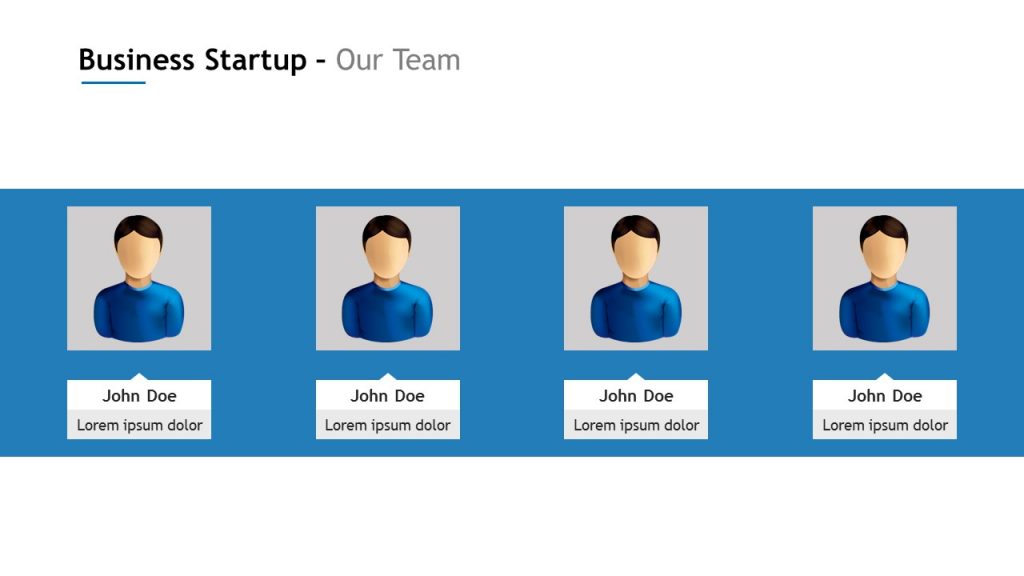 Business Startup – Our Team

John Doe
Lorem ipsum dolor

John Doe
Lorem ipsum dolor

John Doe
Lorem ipsum dolor

John Doe
Lorem ipsum dolor